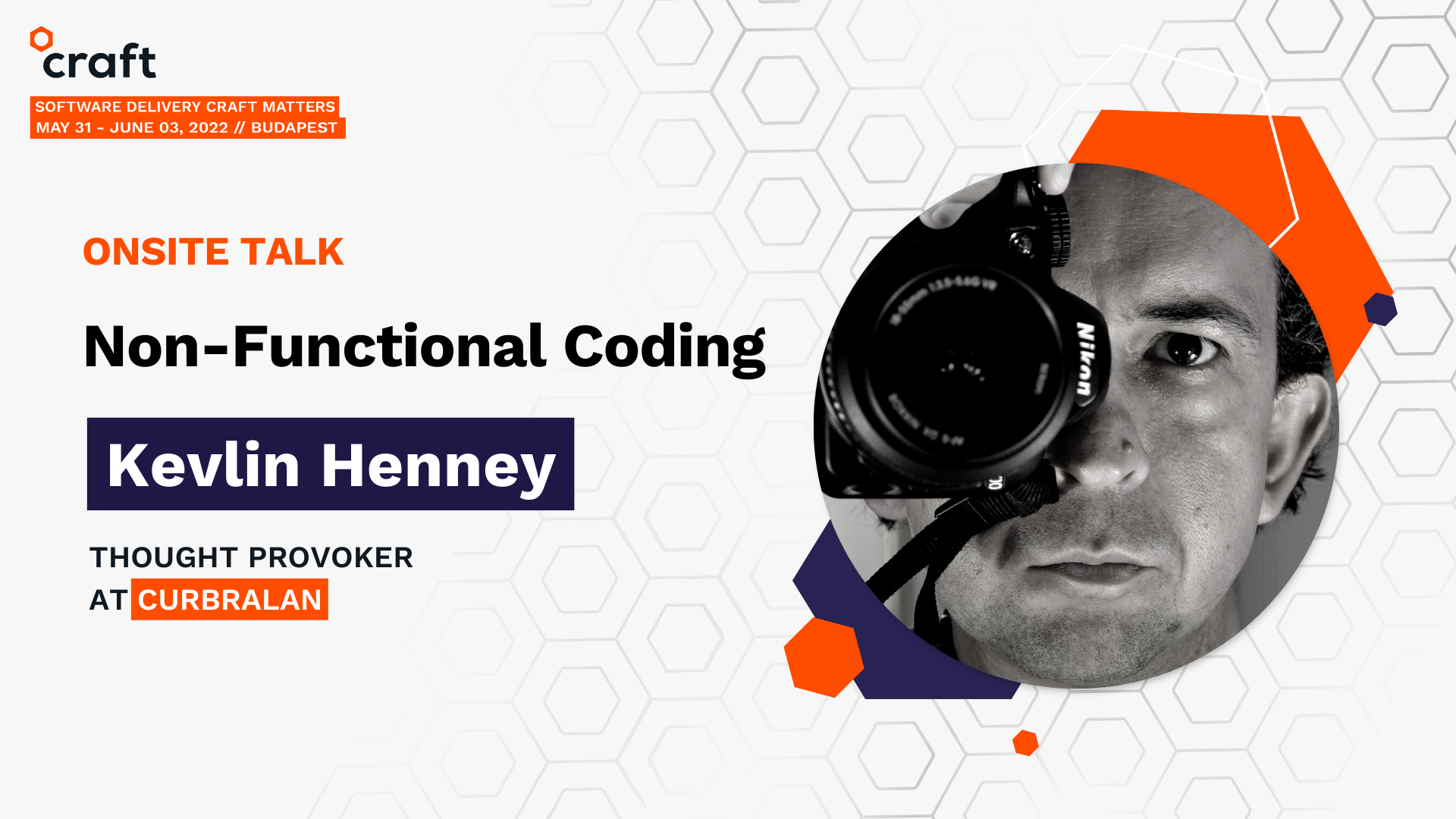 craft

SOFTWARE DELIVERY CRAFT MATTERS
MAY 31 - JUNE 03, 2022 // BUDAPEST

ONSITE TALK

Non-Functional Coding

Kevlin Henney

THOUGHT PROVOKER
AT CURBRALAN

Nikon